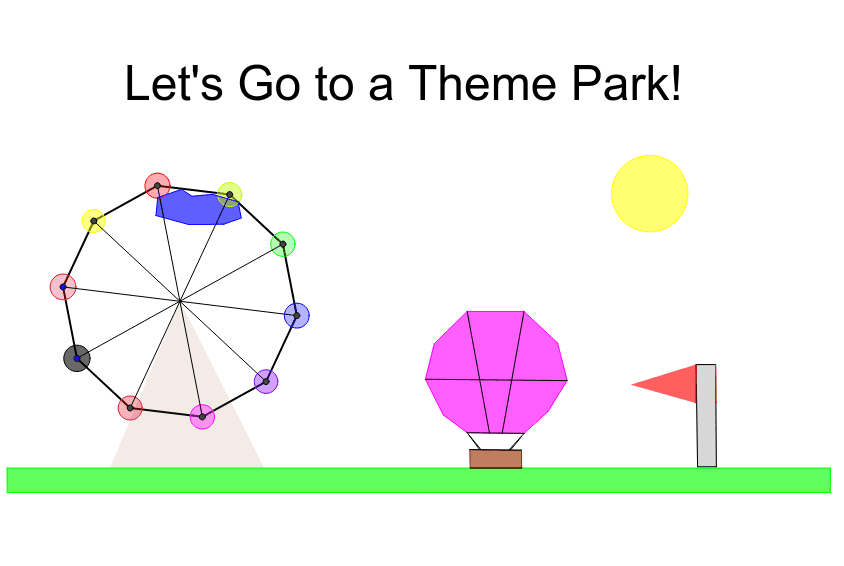 Let's Go to a Theme Park!